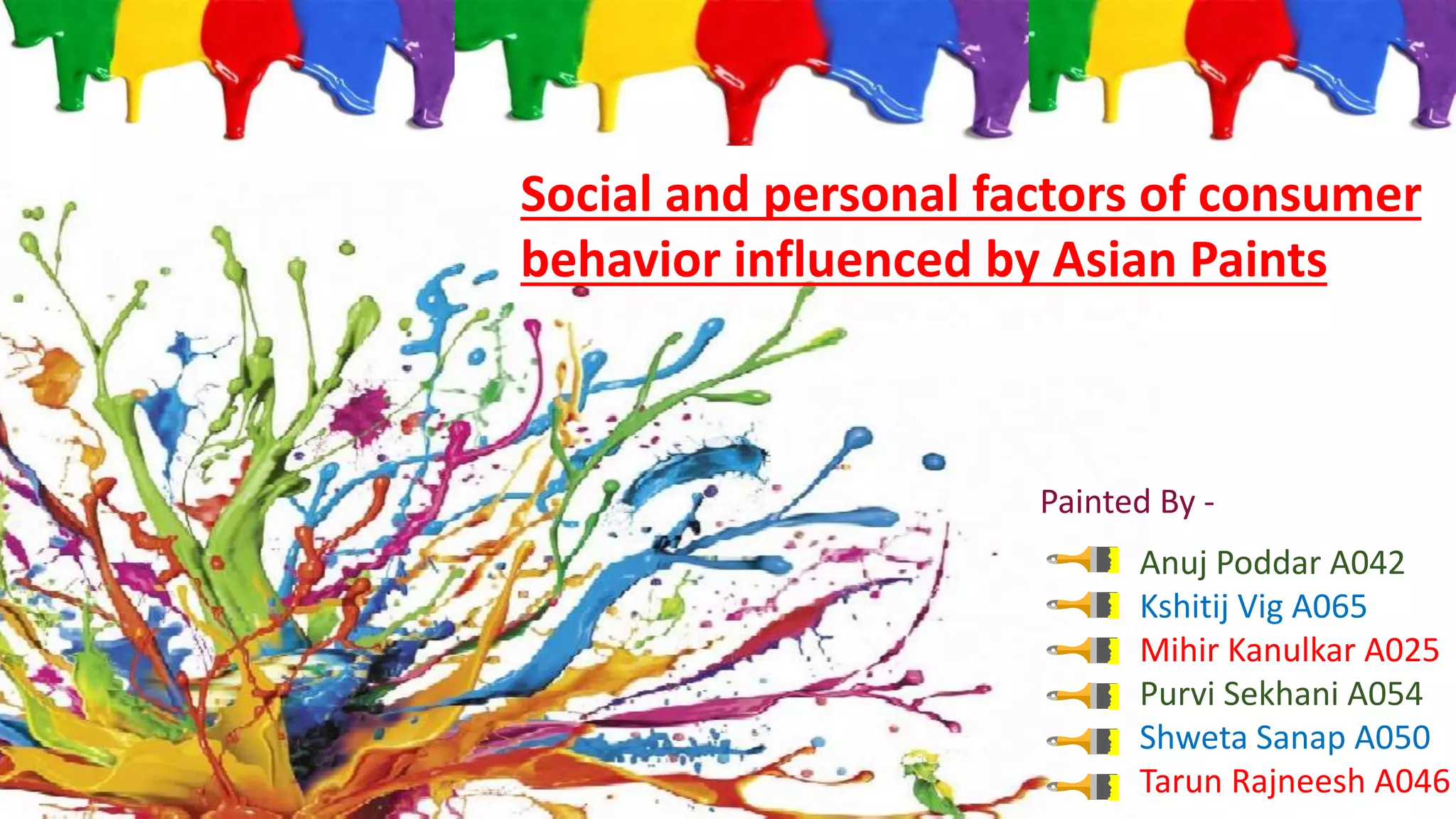 Social and personal factors of consumer behavior influenced by Asian Paints

Painted By -

Anuj Poddar A042
Kshitij Vig A065
Mihir Kanulkar A025
Purvi Sekhani A054
Shweta Sanap A050
Tarun Rajneesh A046